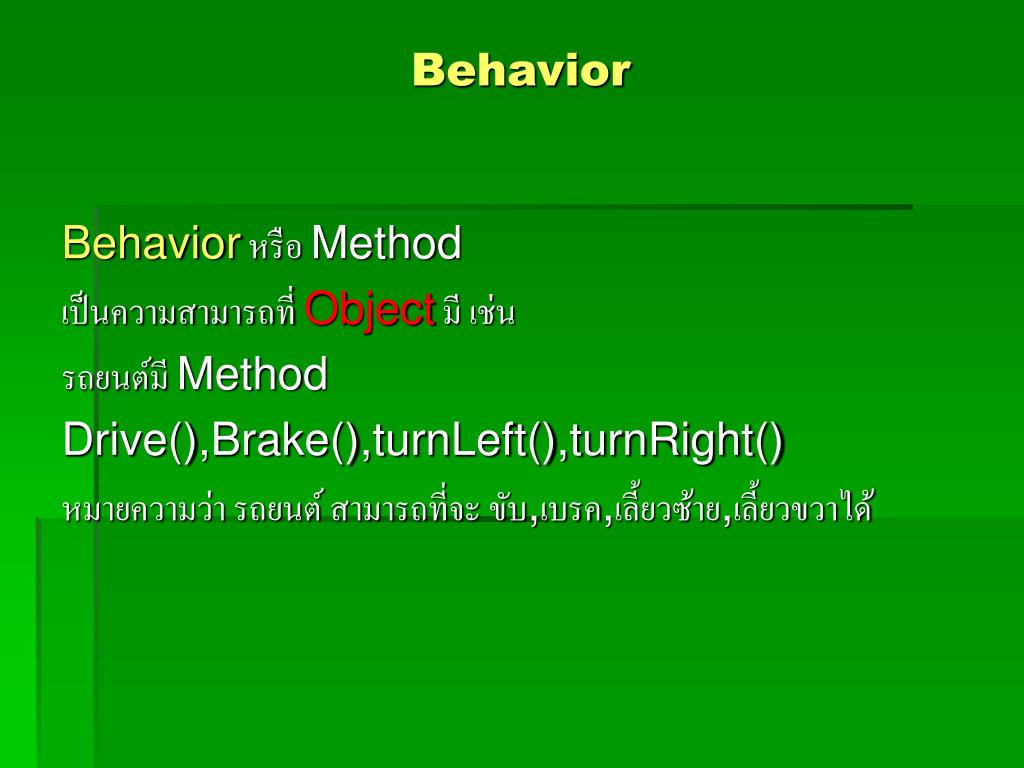 Behavior

Behavior หรือ Method

เป็นความสามารถที่ Object มี เช่น

รถยนต์มี Method

Drive(),Brake(),turnLeft(),turnRight()

หมายความว่า รถยนต์ สามารถที่จะ ขับ,เบรค,เลี้ยวซ้าย,เลี้ยวขวาได้